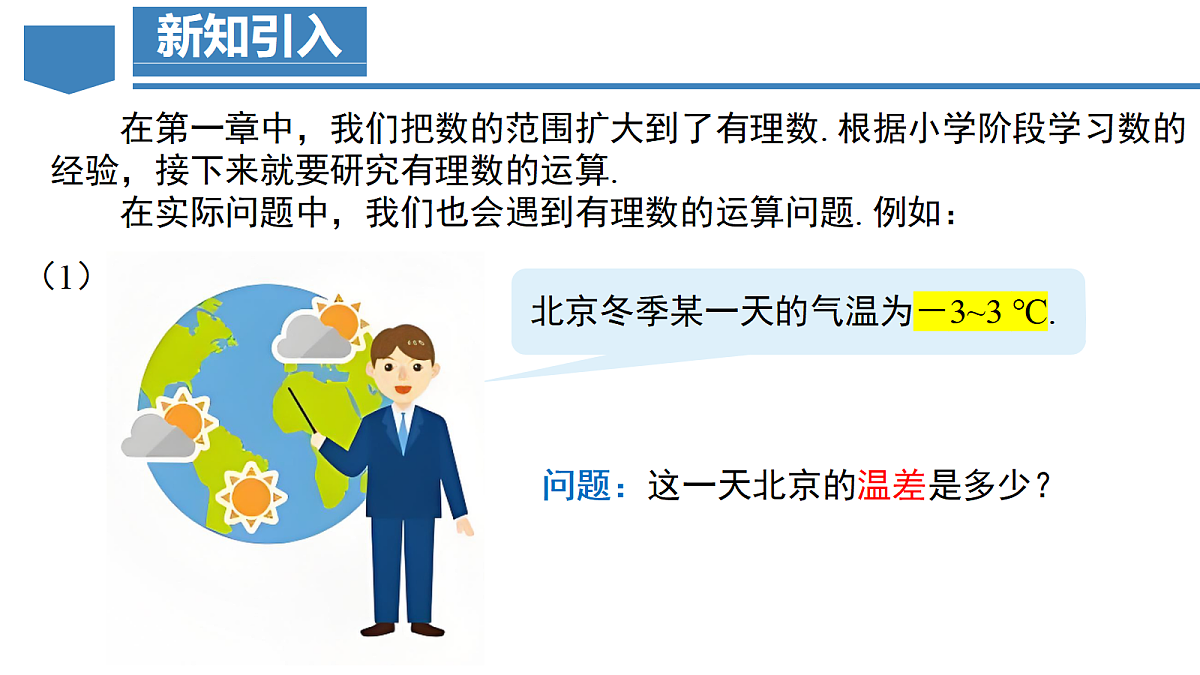 新知引入

在第一章中，我们把数的范围扩大到了有理数.根据小学阶段学习数的经验，接下来就要研究有理数的运算.

在实际问题中，我们也会遇到有理数的运算问题.例如：

（1）

北京冬季某一天的气温为－3~3 ℃.

问题：这一天北京的温差是多少？